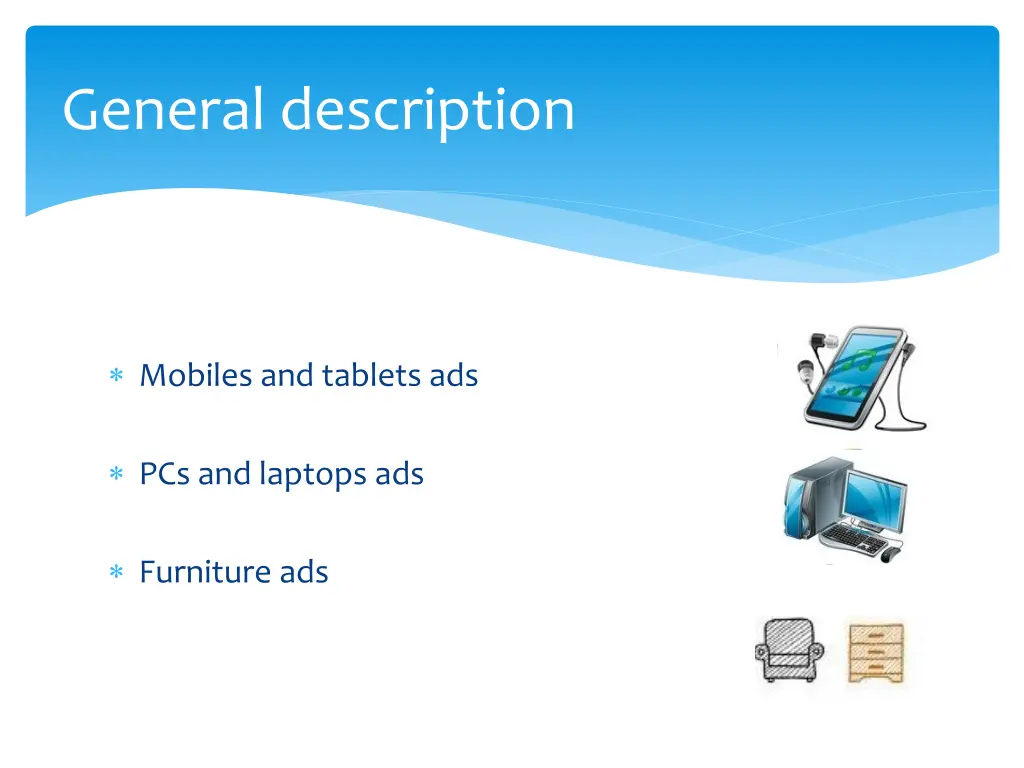 General description

* Mobiles and tablets ads

* PCs and laptops ads

* Furniture ads